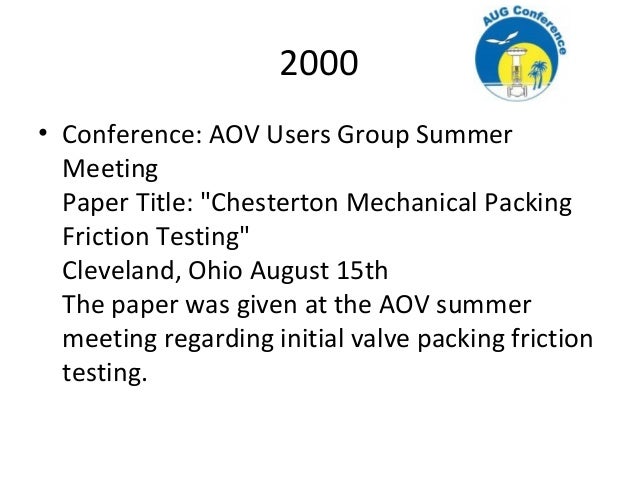 2000

AUG Conference

• Conference: AOV Users Group Summer Meeting
Paper Title: "Chesterton Mechanical Packing Friction Testing"
Cleveland, Ohio August 15th
The paper was given at the AOV summer meeting regarding initial valve packing friction testing.